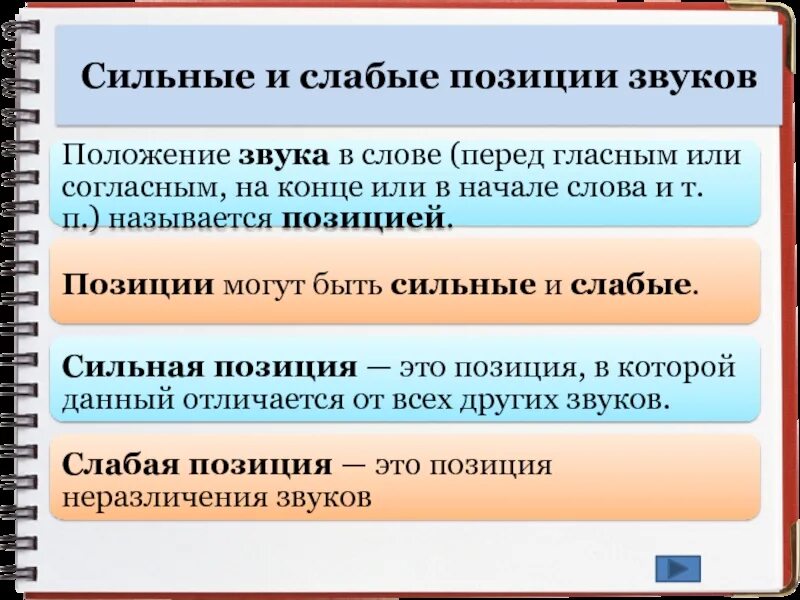 Сильные и слабые позиции звуков

Положение звука в слове (перед гласным или согласным, на конце или в начале слова и т. п.) называется позицией.

Позиции могут быть сильные и слабые.

Сильная позиция — это позиция, в которой данный отличается от всех других звуков.

Слабая позиция — это позиция неразличения звуков